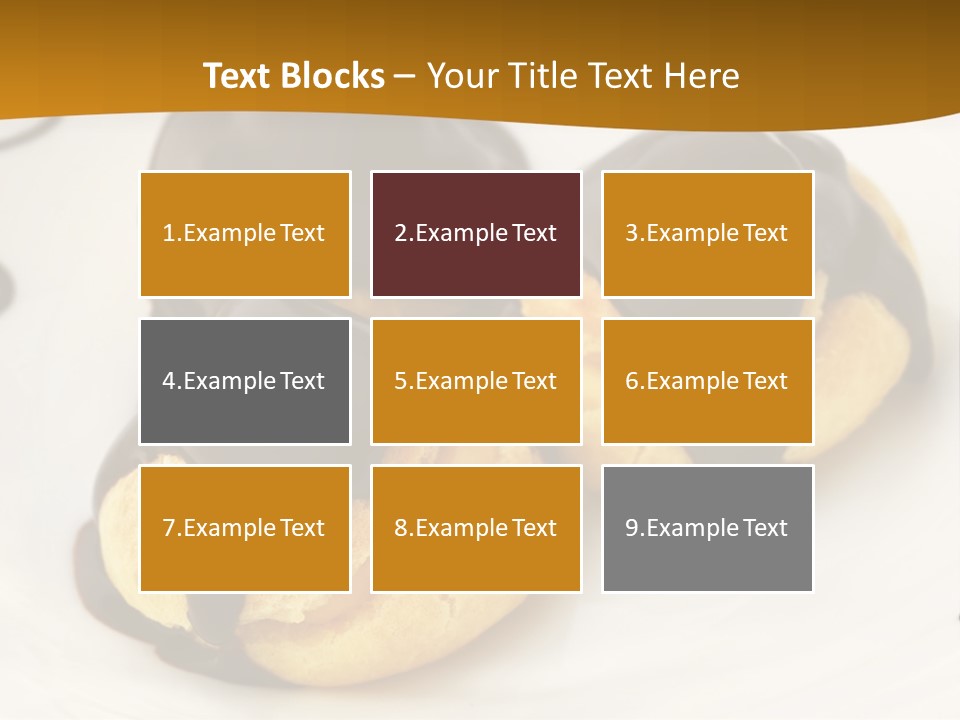 Text Blocks – Your Title Text Here

1.Example Text

2.Example Text

3.Example Text

4.Example Text

5.Example Text

6.Example Text

7.Example Text

8.Example Text

9.Example Text